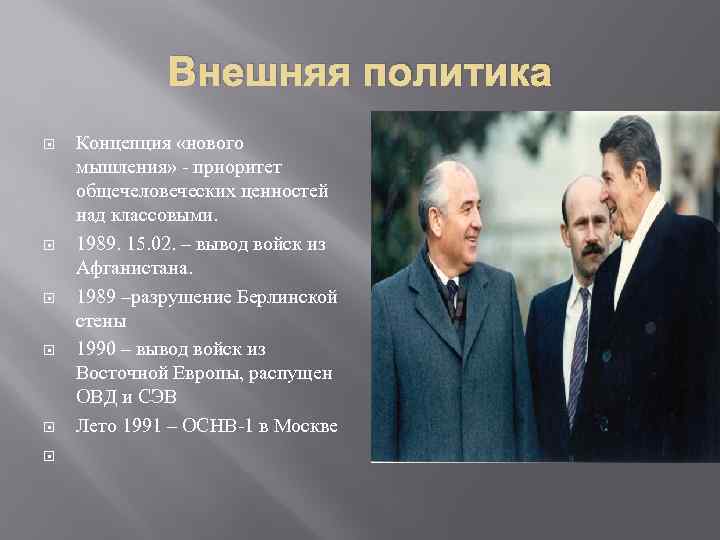 Внешняя политика

Концепция «нового мышления» - приоритет общечеловеческих ценностей над классовыми.

1989. 15.02. – вывод войск из Афганистана.

1989 –разрушение Берлинской стены

1990 – вывод войск из Восточной Европы, распущен ОВД и СЭВ

Лето 1991 – ОСНВ-1 в Москве